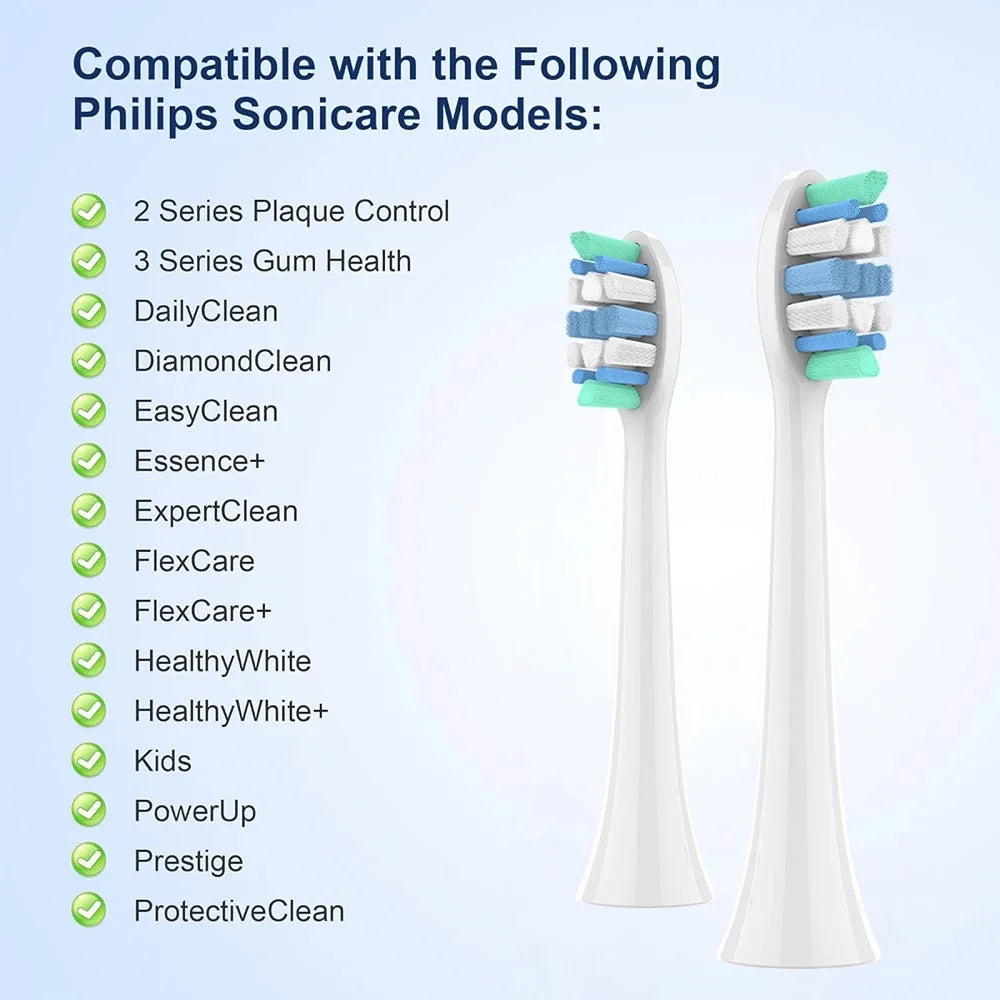 Compatible with the Following Philips Sonicare Models:

2 Series Plaque Control
3 Series Gum Health
DailyClean
DiamondClean
EasyClean
Essence+
ExpertClean
FlexCare
FlexCare+
HealthyWhite
HealthyWhite+
Kids
PowerUp
Prestige
ProtectiveClean